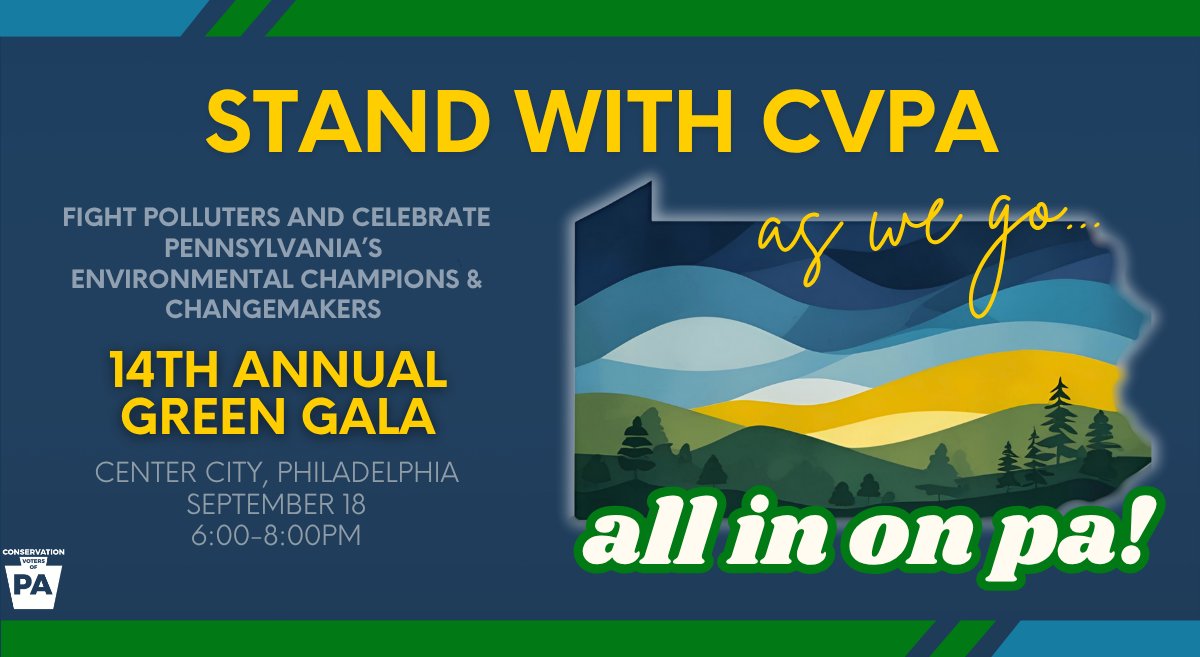 STAND WITH CVPA

FIGHT POLLUTERS AND CELEBRATE PENNSYLVANIA'S ENVIRONMENTAL CHAMPIONS & CHANGEMAKERS

14TH ANNUAL GREEN GALA

CENTER CITY, PHILADELPHIA
SEPTEMBER 18
6:00-8:00PM

as we go...

all in on pa!

CONSERVATION VOTERS OF PA